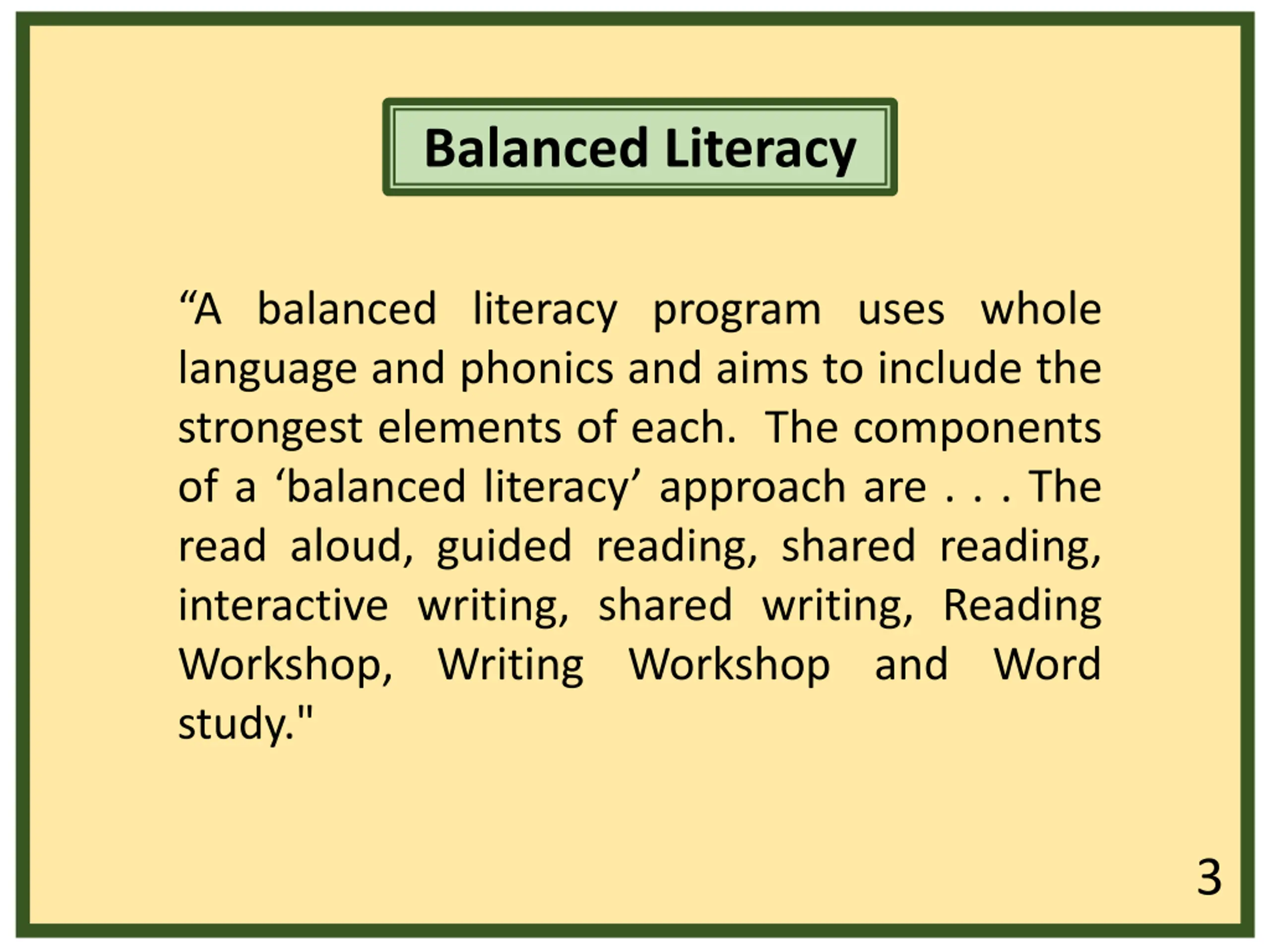 Balanced Literacy

“A balanced literacy program uses whole language and phonics and aims to include the strongest elements of each. The components of a ‘balanced literacy’ approach are . . . The read aloud, guided reading, shared reading, interactive writing, shared writing, Reading Workshop, Writing Workshop and Word study."

3